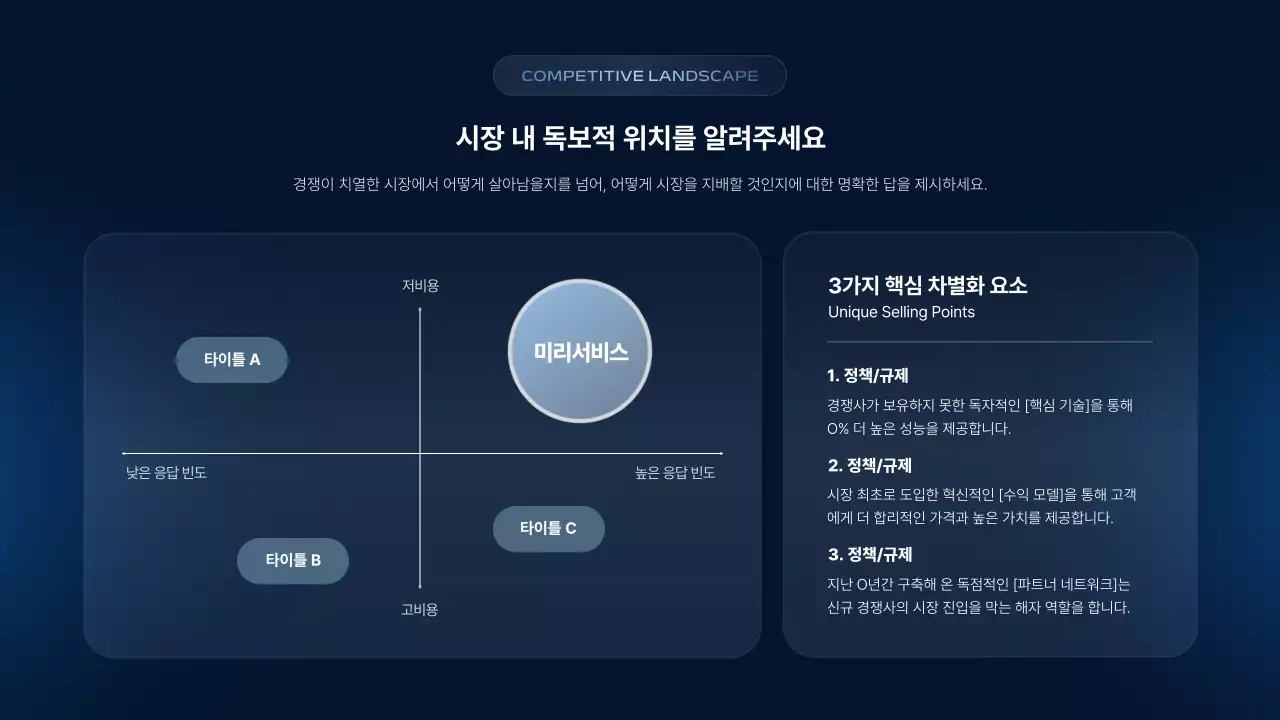 COMPETITIVE LANDSCAPE

시장 내 독보적 위치를 알려주세요

경쟁이 치열한 시장에서 어떻게 살아남을지를 넘어, 어떻게 시장을 지배할 것인지에 대한 명확한 답을 제시하세요.

저비용

타이틀 A

미리서비스

낮은 응답 빈도

높은 응답 빈도

타이틀 C

타이틀 B

고비용

3가지 핵심 차별화 요소

Unique Selling Points

1. 정책/규제

경쟁사가 보유하지 못한 독자적인 [핵심 기술]을 통해 O% 더 높은 성능을 제공합니다.

2. 정책/규제

시장 최초로 도입한 혁신적인 [수익 모델]을 통해 고객에게 더 합리적인 가격과 높은 가치를 제공합니다.

3. 정책/규제

지난 O년간 구축해 온 독점적인 [파트너 네트워크]는 신규 경쟁사의 시장 진입을 막는 해자 역할을 합니다.